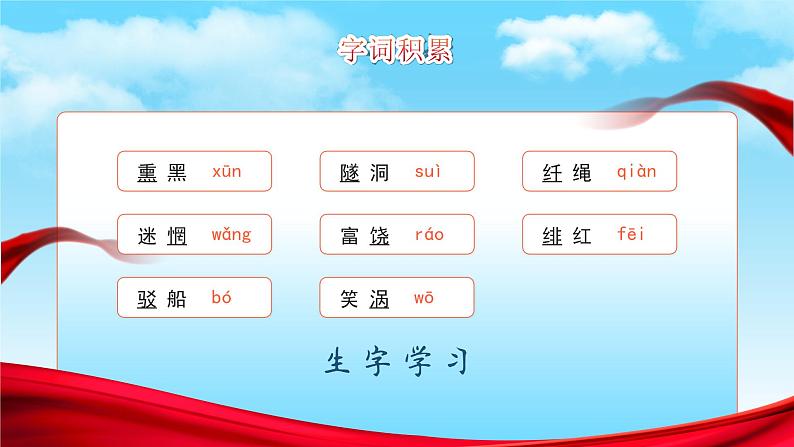 字词积累

熏黑 xūn

隧洞 suì

纤绳 qiàn

迷惘 wǎng

富饶 ráo

绯红 fēi

驳船 bó

笑涡 wō

生字学习